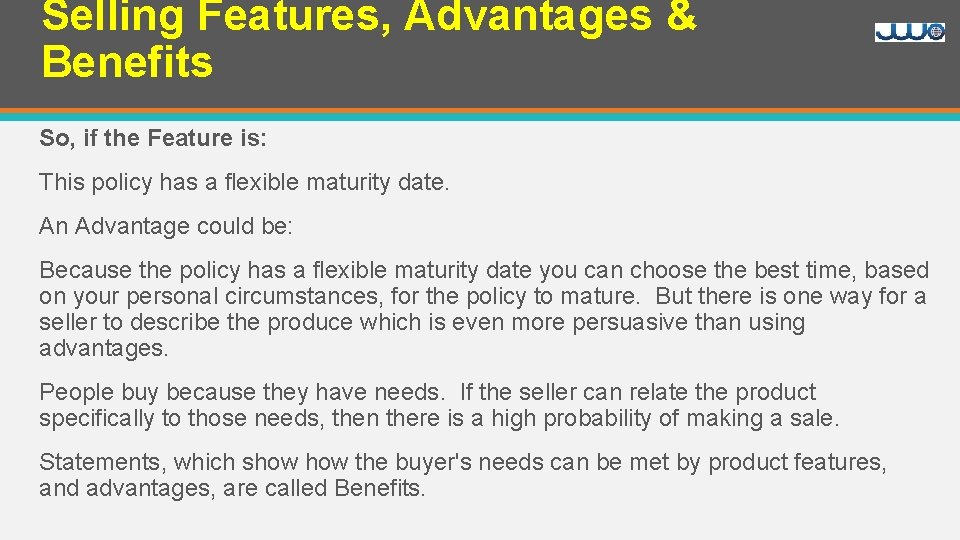 Selling Features, Advantages & Benefits

JJWO

So, if the Feature is:

This policy has a flexible maturity date.

An Advantage could be:

Because the policy has a flexible maturity date you can choose the best time, based on your personal circumstances, for the policy to mature. But there is one way for a seller to describe the produce which is even more persuasive than using advantages.

People buy because they have needs. If the seller can relate the product specifically to those needs, then there is a high probability of making a sale.

Statements, which show how the buyer's needs can be met by product features, and advantages, are called Benefits.